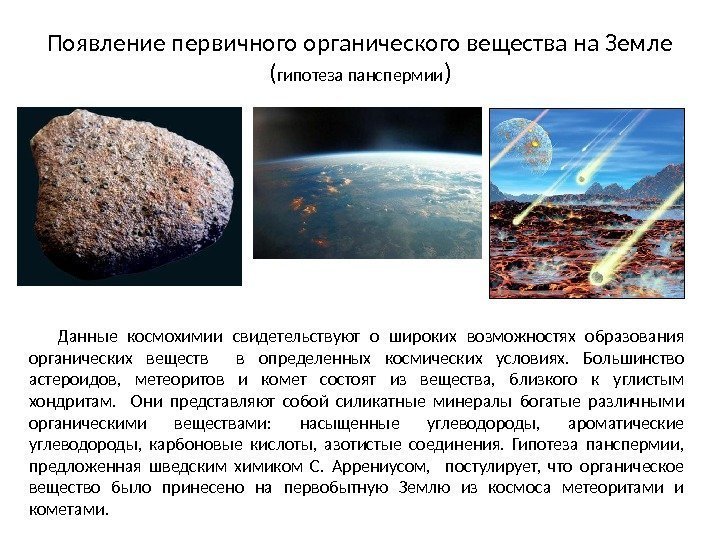 Появление первичного органического вещества на Земле
(гипотеза панспермии)

Данные космохимии свидетельствуют о широких возможностях образования органических веществ в определенных космических условиях. Большинство астероидов, метеоритов и комет состоят из вещества, близкого к углистым хондритам. Они представляют собой силикатные минералы богатые различными органическими веществами: насыщенные углеводороды, ароматические углеводороды, карбоновые кислоты, азотистые соединения. Гипотеза панспермии, предложенная шведским химиком С. Аррениусом, постулирует, что органическое вещество было принесено на первобытную Землю из космоса метеоритами и кометами.